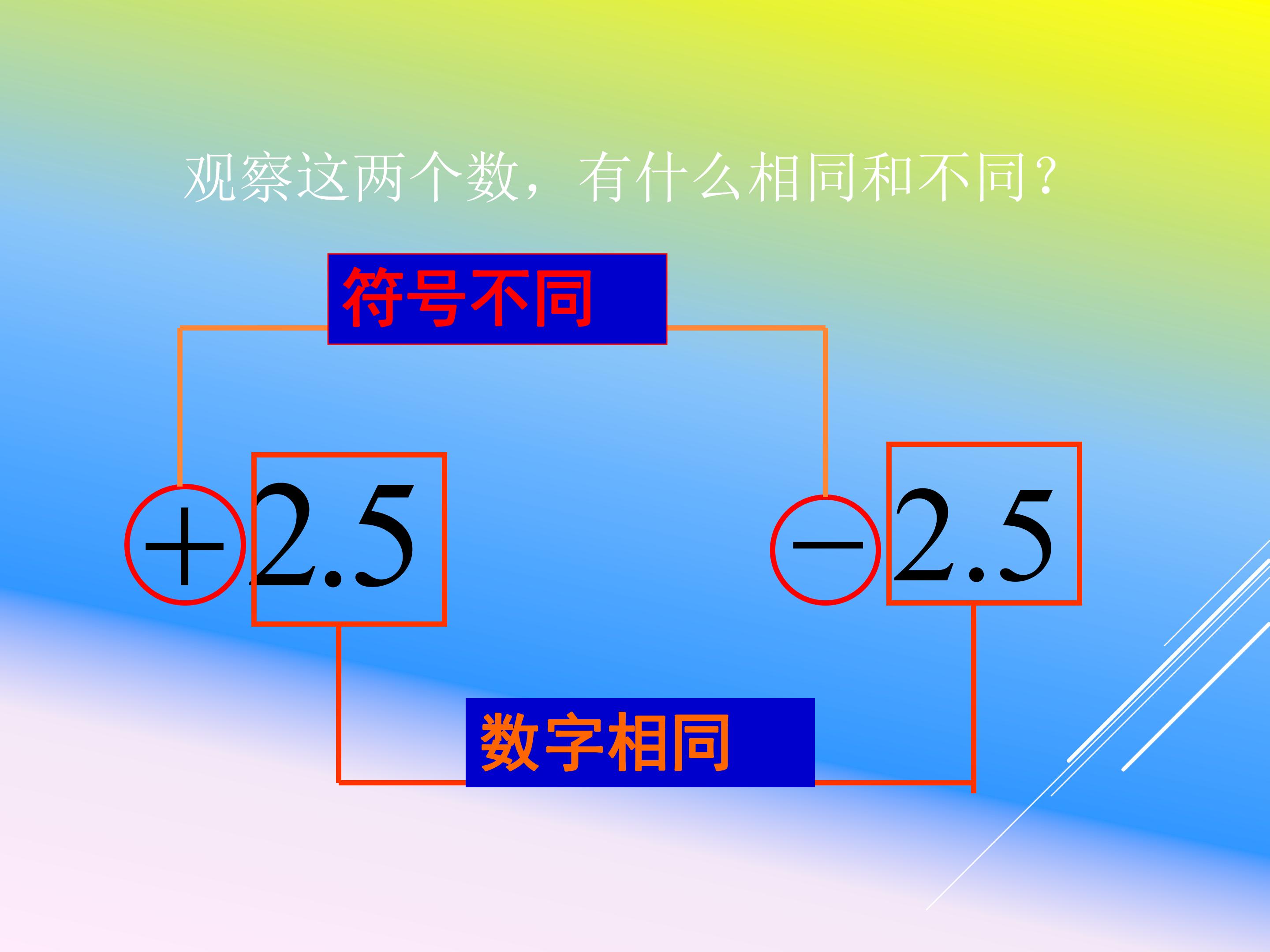 观察这两个数，有什么相同和不同？

符号不同

$+2.5$

$-2.5$

数字相同